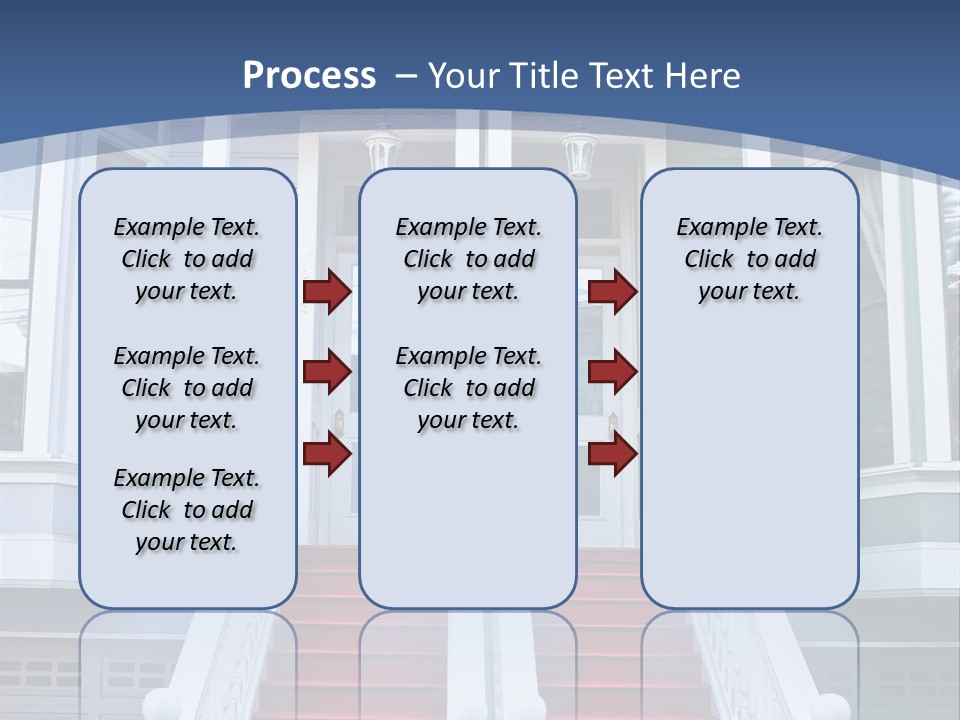 Process – Your Title Text Here

Example Text. Click to add your text.

Example Text. Click to add your text.

Example Text. Click to add your text.

Example Text. Click to add your text.

Example Text. Click to add your text.

Example Text. Click to add your text.